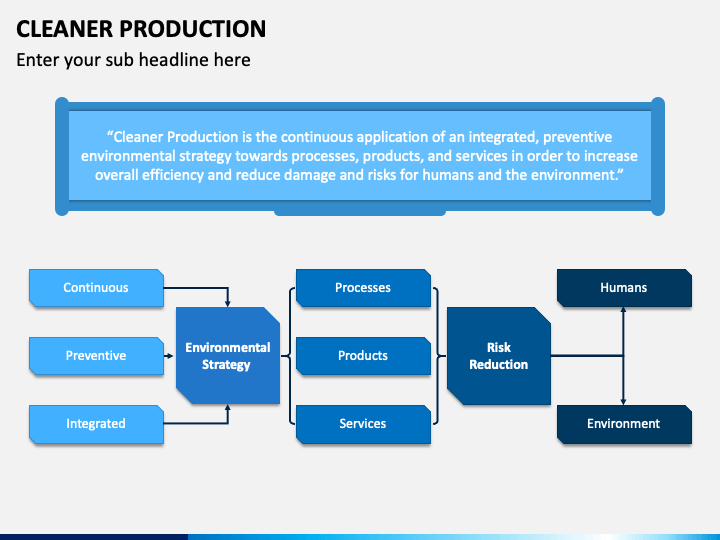 CLEANER PRODUCTION

Enter your sub headline here

“Cleaner Production is the continuous application of an integrated, preventive environmental strategy towards processes, products, and services in order to increase overall efficiency and reduce damage and risks for humans and the environment.”

Continuous

Preventive

Integrated

Environmental Strategy

Processes

Products

Services

Risk Reduction

Humans

Environment